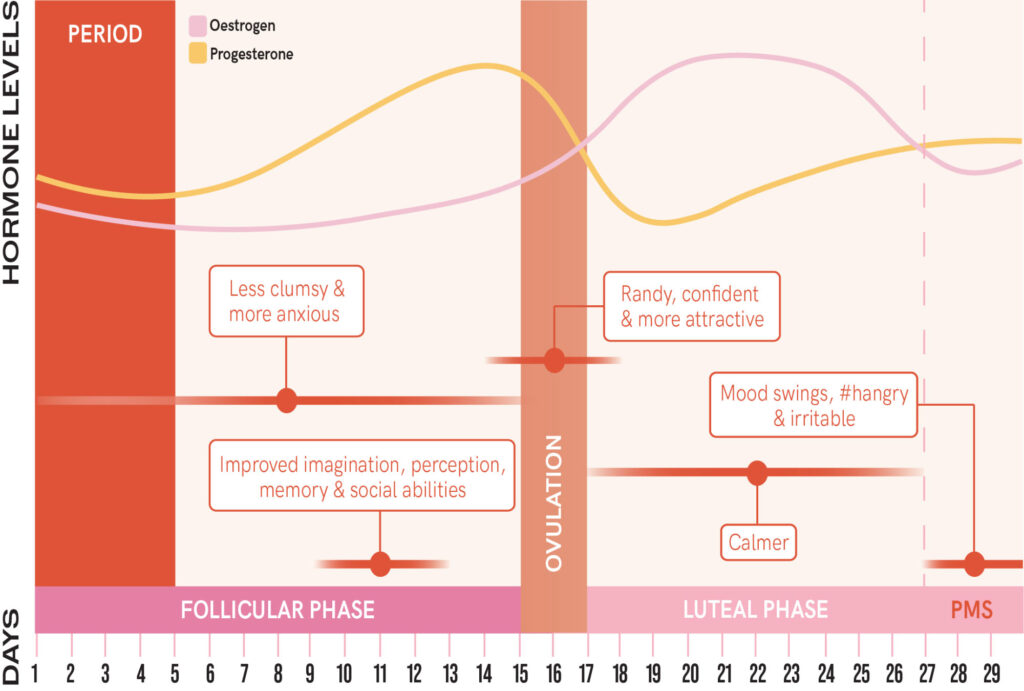 HORMONE LEVELS

PERIOD

Oestrogen
Progesterone

Less clumsy & more anxious

Randy, confident & more attractive

Mood swings, #hangry & irritable

Improved imagination, perception, memory & social abilities

OVULATION

Calmer

FOLLICULAR PHASE

LUTEAL PHASE

PMS

DAYS

1 2 3 4 5 6 7 8 9 10 11 12 13 14 15 16 17 18 19 20 21 22 23 24 25 26 27 28 29